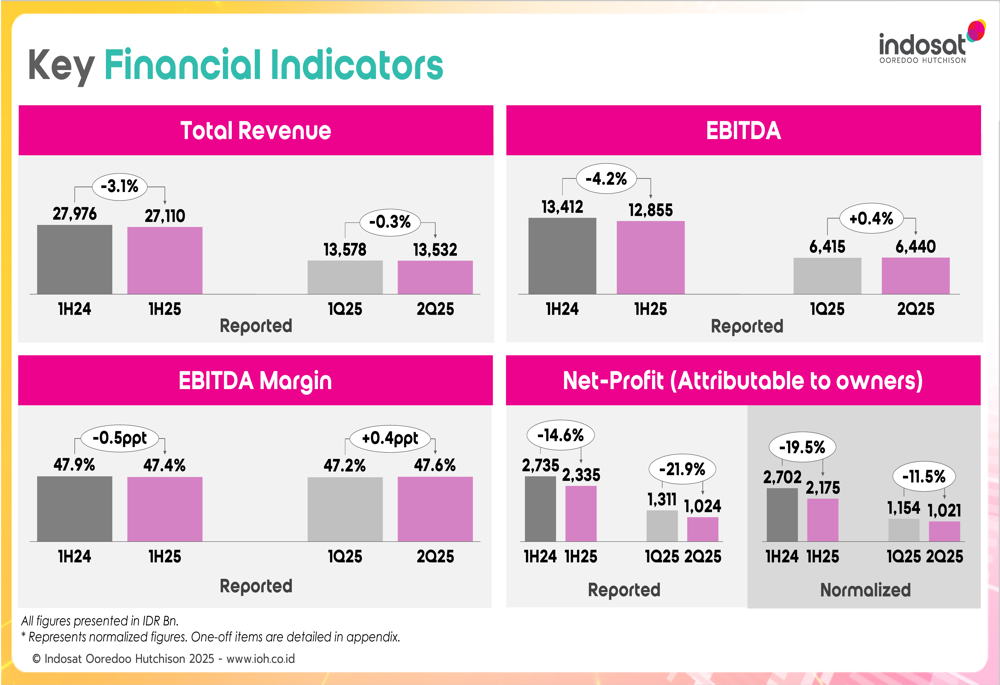 Key Financial Indicators

indosat
OOREDOO HUTCHISON

Total Revenue

-3.1%
27,976
27,110
-0.3%
13,578
13,532
1H24
1H25
1Q25
2Q25
Reported

EBITDA

-4.2%
13,412
12,855
+0.4%
6,415
6,440
1H24
1H25
1Q25
2Q25
Reported

EBITDA Margin

-0.5ppt
47.9%
47.4%
+0.4ppt
47.2%
47.6%
1H24
1H25
1Q25
2Q25
Reported

Net-Profit (Attributable to owners)

-14.6%
2,735
2,335
-21.9%
1,311
1,024
1H24
1H25
1Q25
2Q25
Reported

-19.5%
2,702
2,175
-11.5%
1,154
1,021
1H24
1H25
1Q25
2Q25
Normalized

All figures presented in IDR Bn.
* Represents normalized figures. One-off items are detailed in appendix.
© Indosat Ooredoo Hutchison 2025 - www.ioh.co.id